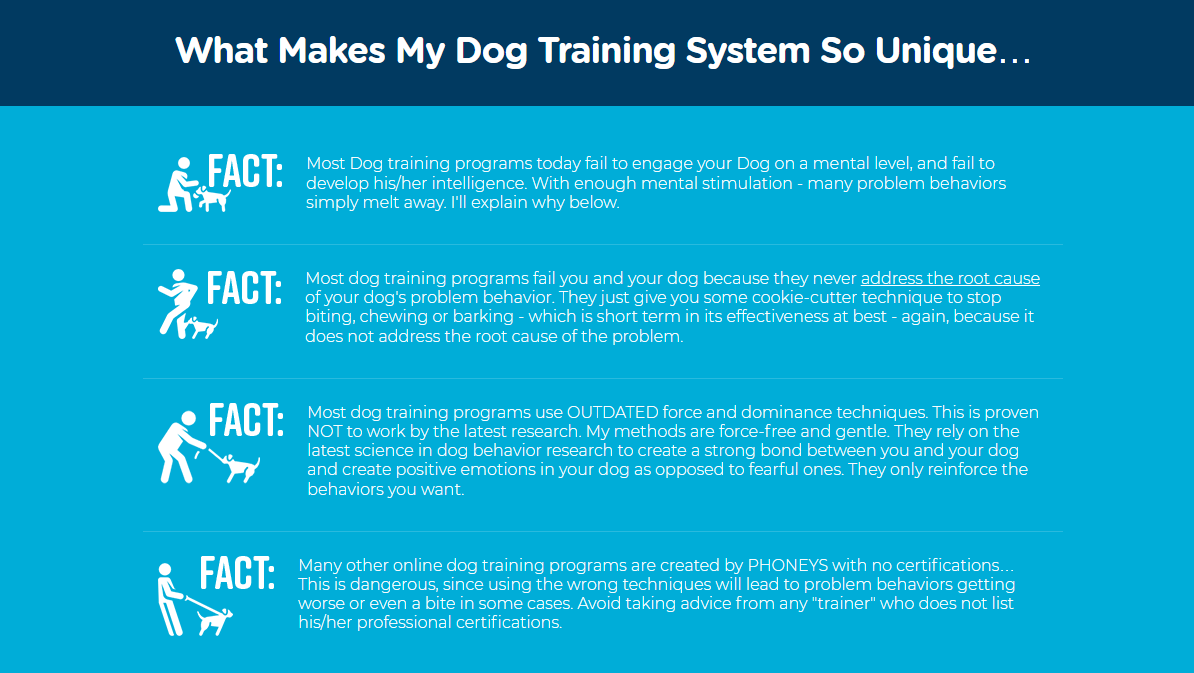 What Makes My Dog Training System So Unique…

FACT: Most Dog training programs today fail to engage your Dog on a mental level, and fail to develop his/her intelligence. With enough mental stimulation - many problem behaviors simply melt away. I'll explain why below.

FACT: Most dog training programs fail you and your dog because they never address the root cause of your dog's problem behavior. They just give you some cookie-cutter technique to stop biting, chewing or barking - which is short term in its effectiveness at best - again, because it does not address the root cause of the problem.

FACT: Most dog training programs use OUTDATED force and dominance techniques. This is proven NOT to work by the latest research. My methods are force-free and gentle. They rely on the latest science in dog behavior research to create a strong bond between you and your dog and create positive emotions in your dog as opposed to fearful ones. They only reinforce the behaviors you want.

FACT: Many other online dog training programs are created by PHONEYS with no certifications… This is dangerous, since using the wrong techniques will lead to problem behaviors getting worse or even a bite in some cases. Avoid taking advice from any "trainer" who does not list his/her professional certifications.